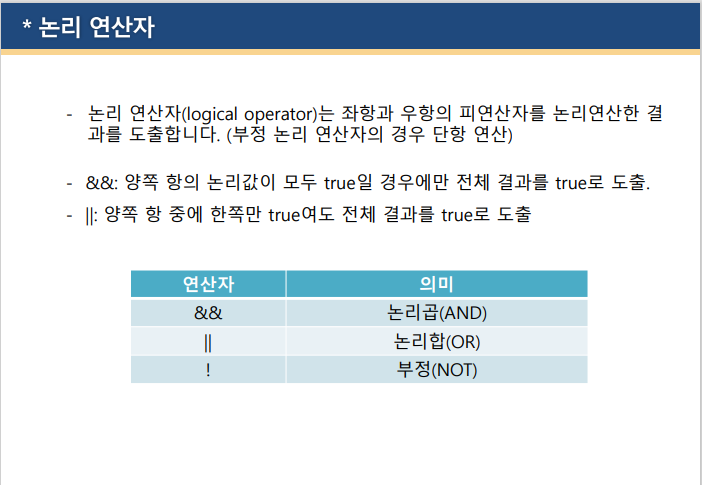 * 논리 연산자

- 논리 연산자(logical operator)는 좌항과 우항의 피연산자를 논리연산한 결과를 도출합니다. (부정 논리 연산자의 경우 단항 연산)

- &&: 양쪽 항의 논리값이 모두 true일 경우에만 전체 결과를 true로 도출.

- ||: 양쪽 항 중에 한쪽만 true여도 전체 결과를 true로 도출

| 연산자 | 의미 |
|---|---|
| && | 논리곱(AND) |
| \|\| | 논리합(OR) |
| ! | 부정(NOT) |